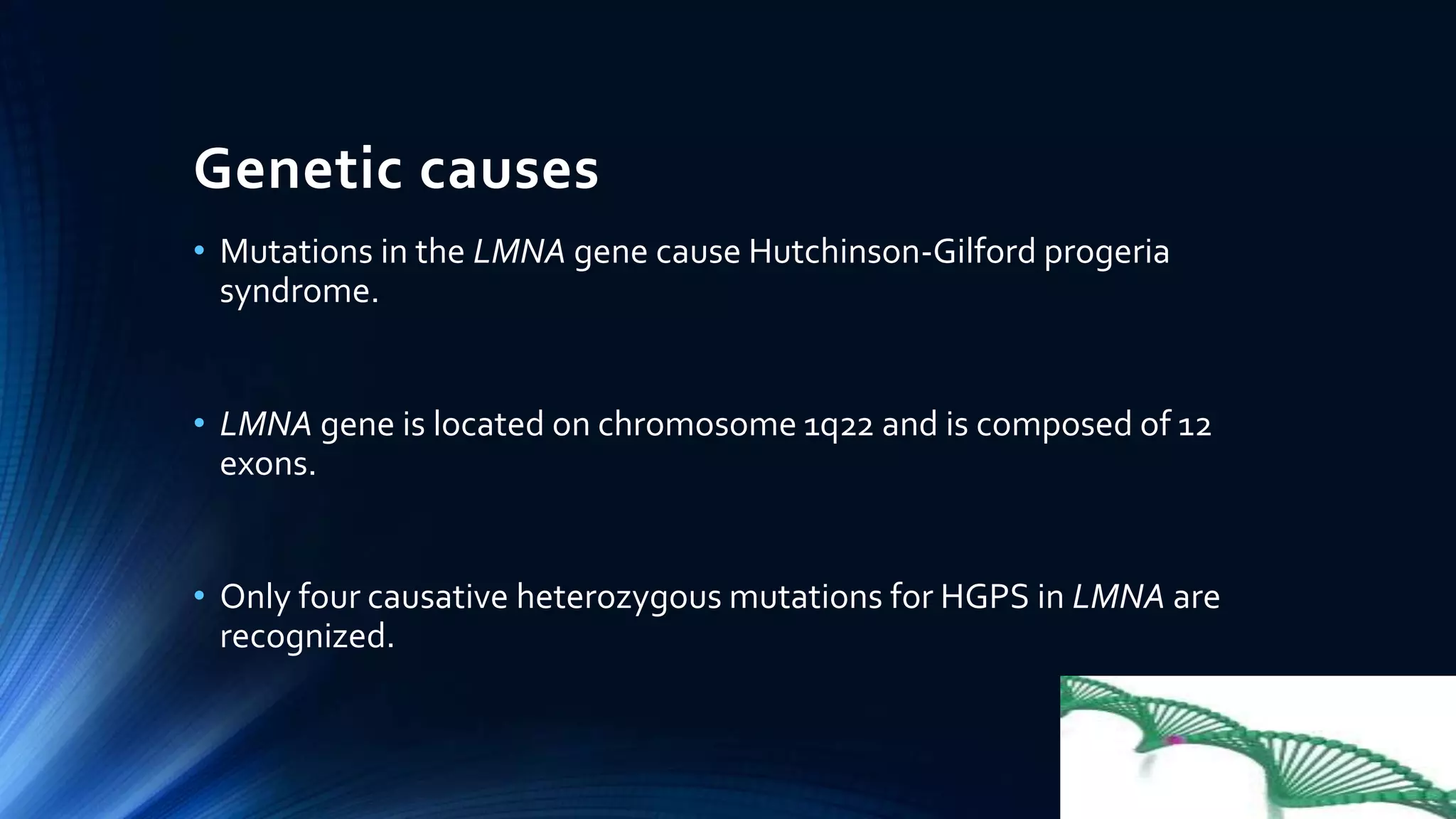 Genetic causes

• Mutations in the LMNA gene cause Hutchinson-Gilford progeria syndrome.

• LMNA gene is located on chromosome 1q22 and is composed of 12 exons.

• Only four causative heterozygous mutations for HGPS in LMNA are recognized.